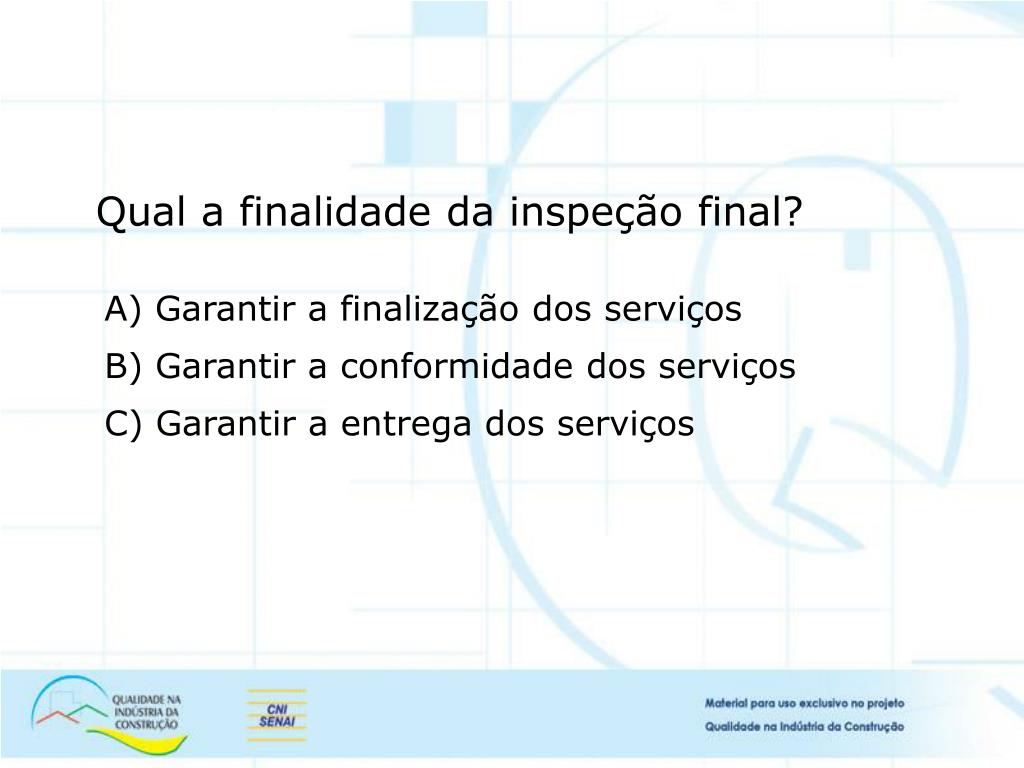 Qual a finalidade da inspeção final?

A) Garantir a finalização dos serviços

B) Garantir a conformidade dos serviços

C) Garantir a entrega dos serviços

QUALIDADE NA INDÚSTRIA DA CONSTRUÇÃO

CNI SENAI

Material para uso exclusivo no projeto Qualidade na Indústria da Construção